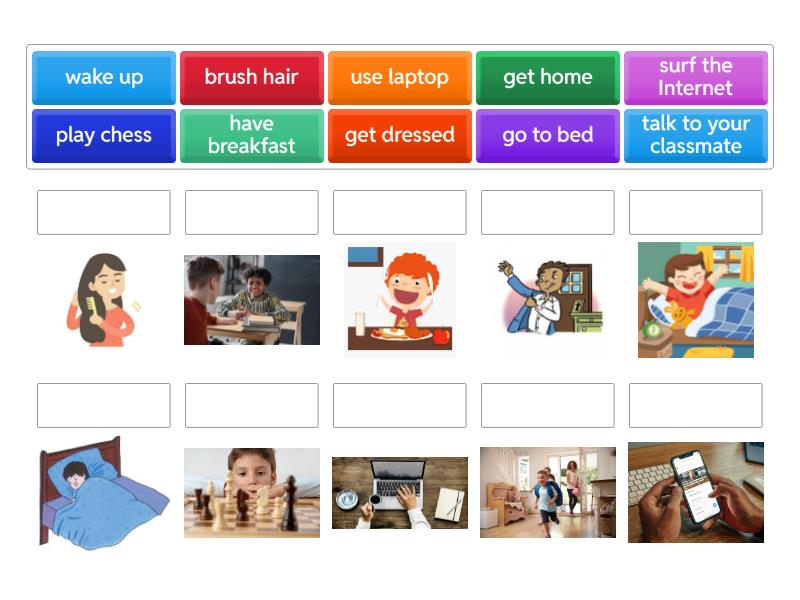 wake up
brush hair
use laptop
get home
surf the Internet
play chess
have breakfast
get dressed
go to bed
talk to your classmate